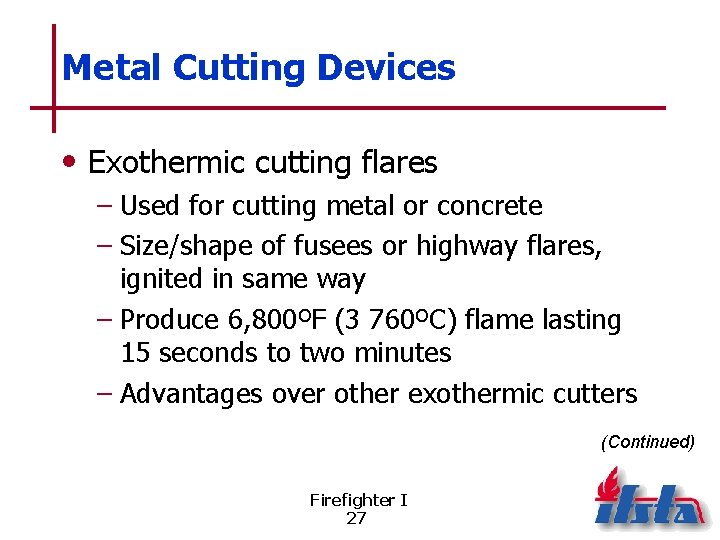 Metal Cutting Devices

• Exothermic cutting flares
– Used for cutting metal or concrete
– Size/shape of fusees or highway flares, ignited in same way
– Produce 6,800ºF (3 760ºC) flame lasting 15 seconds to two minutes
– Advantages over other exothermic cutters

(Continued)

Firefighter I
27

ifsta